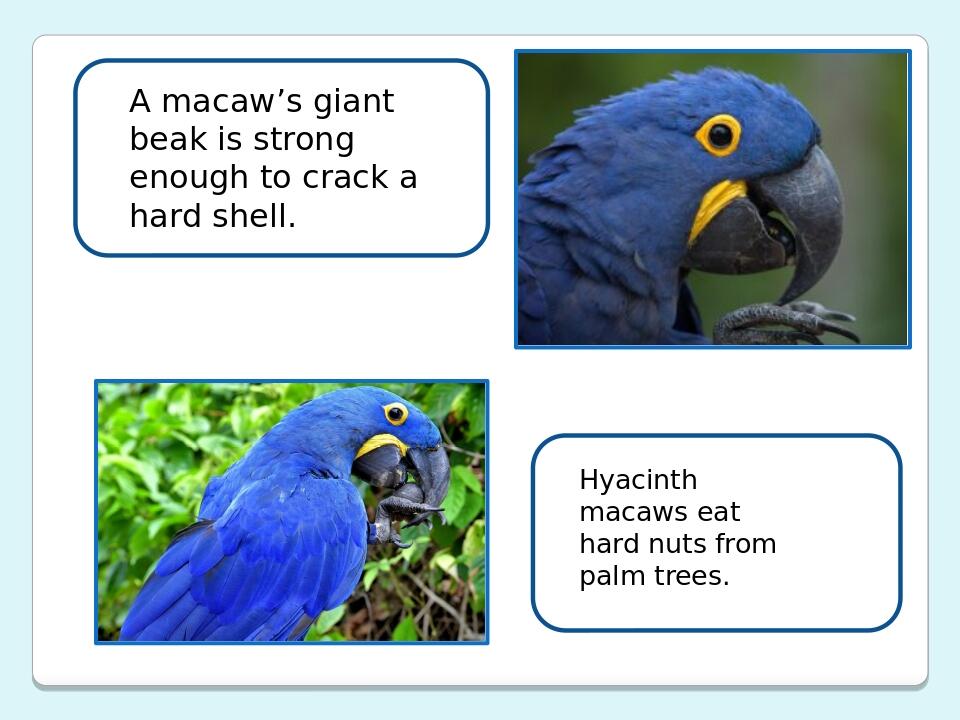 A macaw’s giant beak is strong enough to crack a hard shell.

Hyacinth macaws eat hard nuts from palm trees.